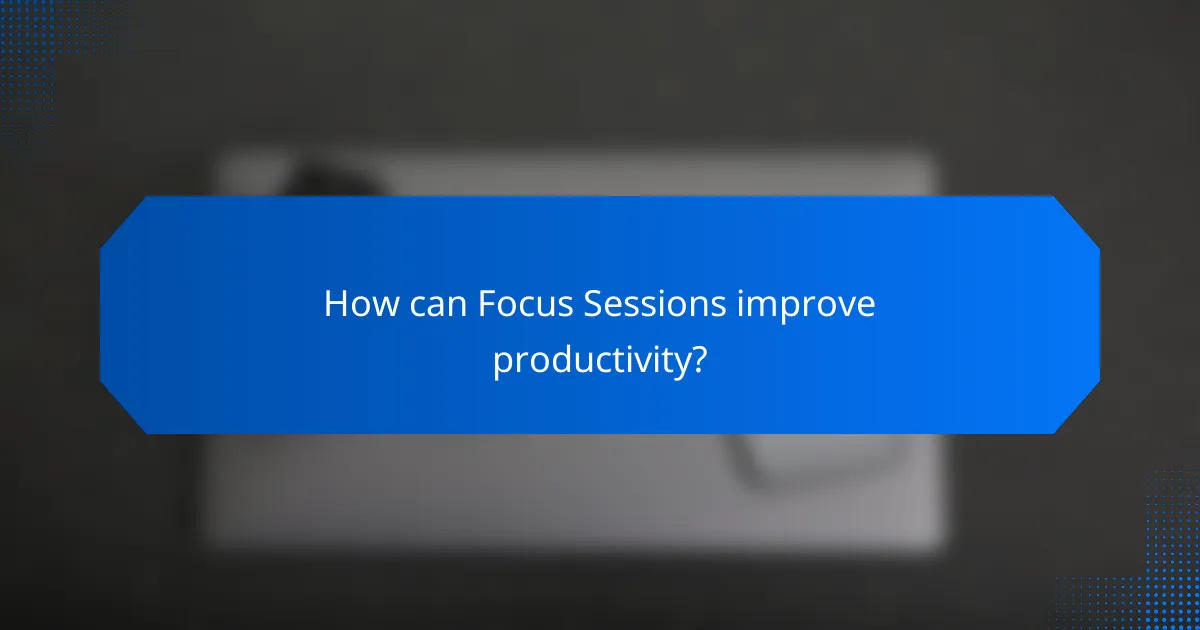 How can Focus Sessions improve productivity?